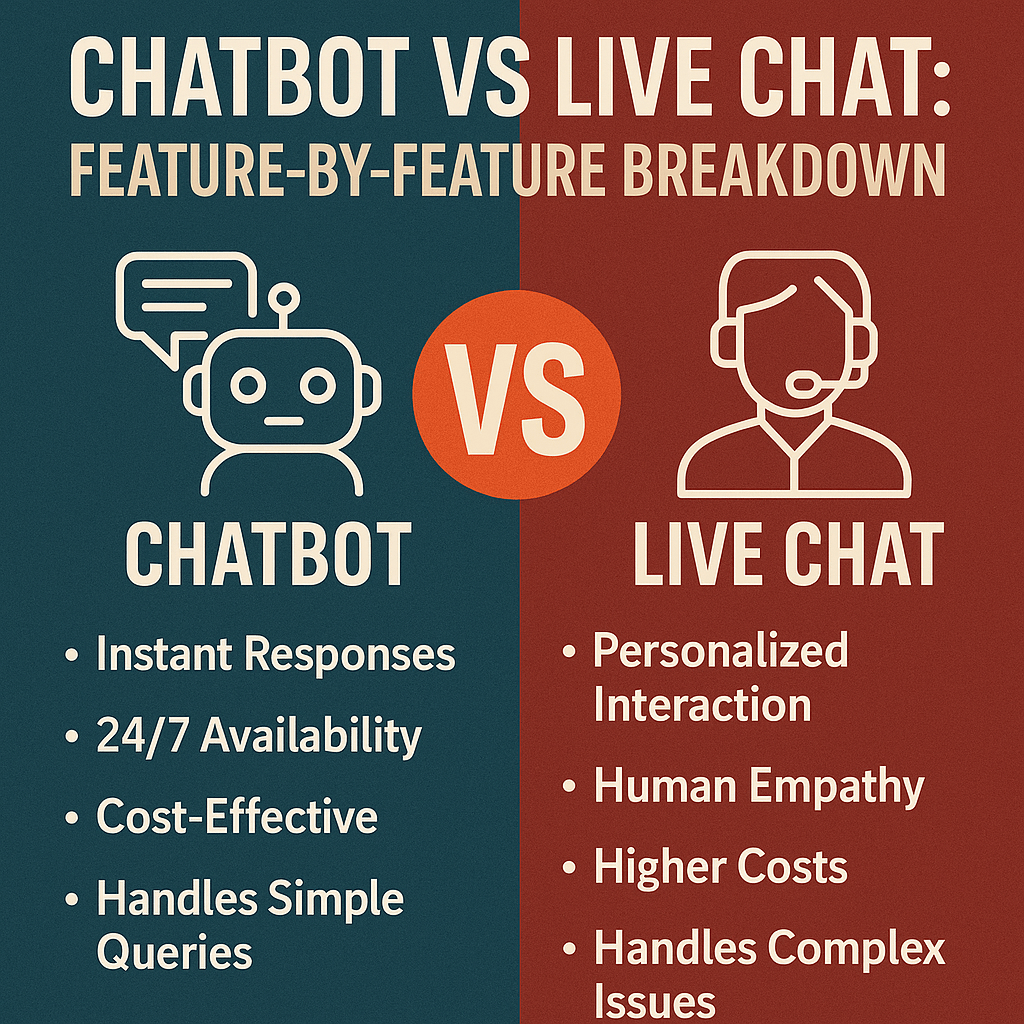 CHATBOT VS LIVE CHAT:
FEATURE-BY-FEATURE BREAKDOWN

VS

CHATBOT

• Instant Responses
• 24/7 Availability
• Cost-Effective
• Handles Simple Queries

LIVE CHAT

• Personalized Interaction
• Human Empathy
• Higher Costs
• Handles Complex Issues